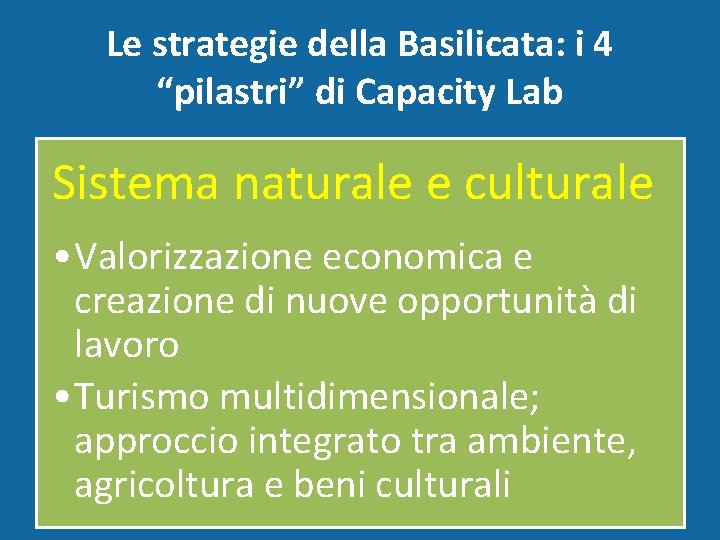 Le strategie della Basilicata: i 4 “pilastri” di Capacity Lab

Sistema naturale e culturale

• Valorizzazione economica e creazione di nuove opportunità di lavoro
• Turismo multidimensionale; approccio integrato tra ambiente, agricoltura e beni culturali